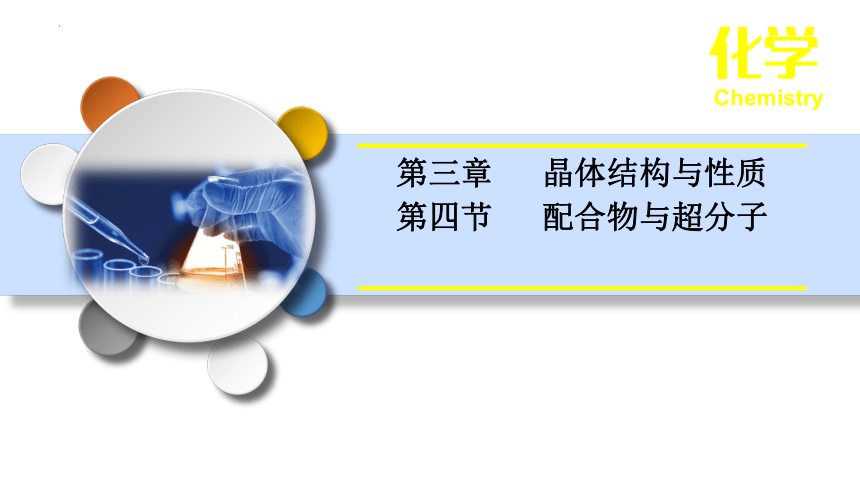 化学
Chemistry

第三章　晶体结构与性质
第四节　配合物与超分子